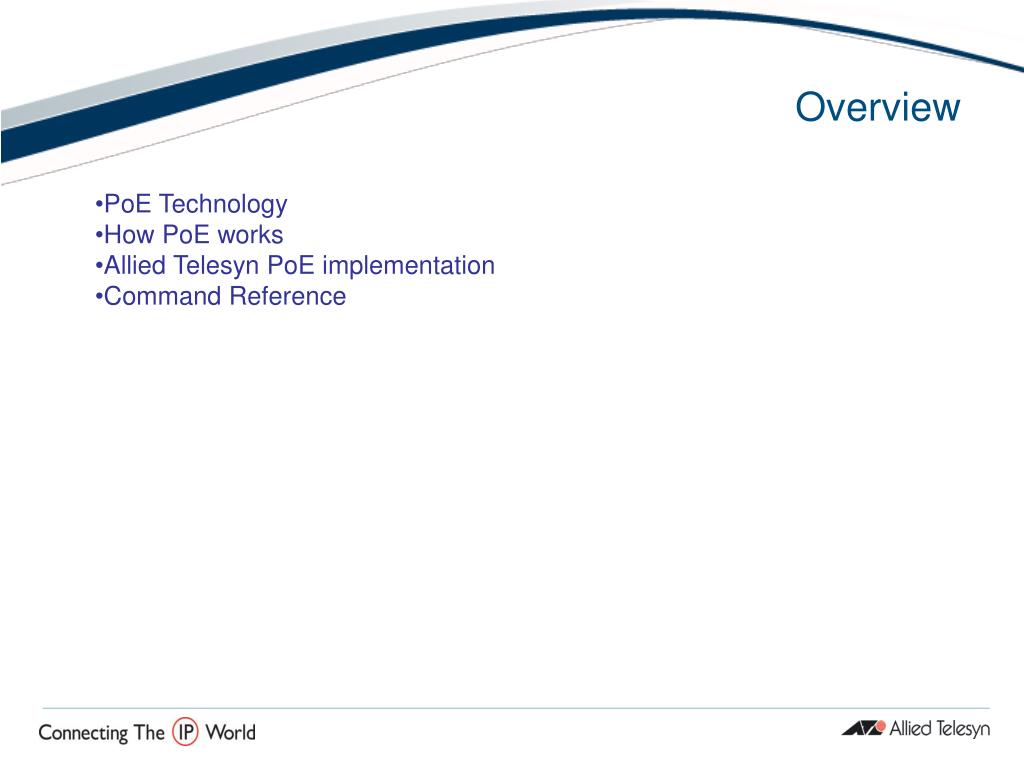 Overview

•PoE Technology
•How PoE works
•Allied Telesyn PoE implementation
•Command Reference

Connecting The IP World

Allied Telesyn